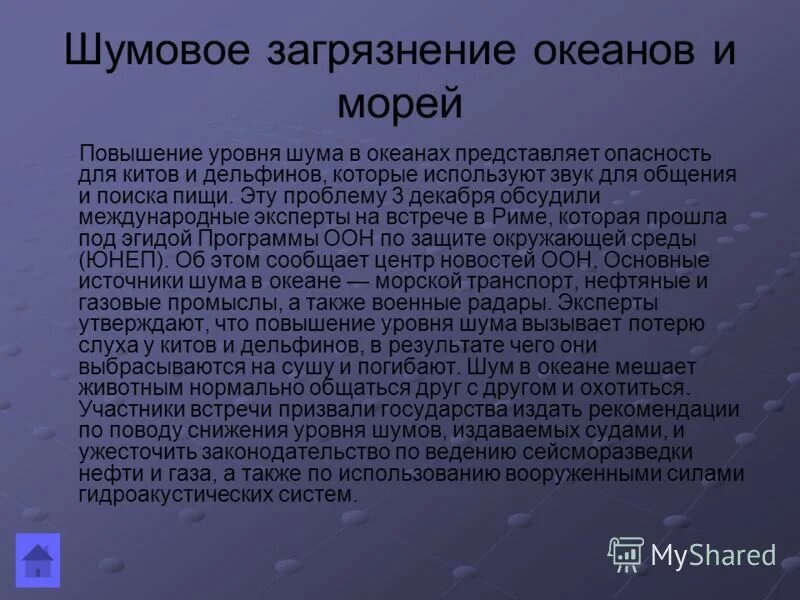 Шумовое загрязнение океанов и морей

Повышение уровня шума в океанах представляет опасность для китов и дельфинов, которые используют звук для общения и поиска пищи. Эту проблему 3 декабря обсудили международные эксперты на встрече в Риме, которая прошла под эгидой Программы ООН по защите окружающей среды (ЮНЕП). Об этом сообщает центр новостей ООН. Основные источники шума в океане — морской транспорт, нефтяные и газовые промыслы, а также военные радары. Эксперты утверждают, что повышение уровня шума вызывает потерю слуха у китов и дельфинов, в результате чего они выбрасываются на сушу и погибают. Шум в океане мешает животным нормально общаться друг с другом и охотиться. Участники встречи призвали государства издать рекомендации по поводу снижения уровня шумов, издаваемых судами, и ужесточить законодательство по ведению сейсморазведки нефти и газа, а также по использованию вооруженными силами гидроакустических систем.

MyShared